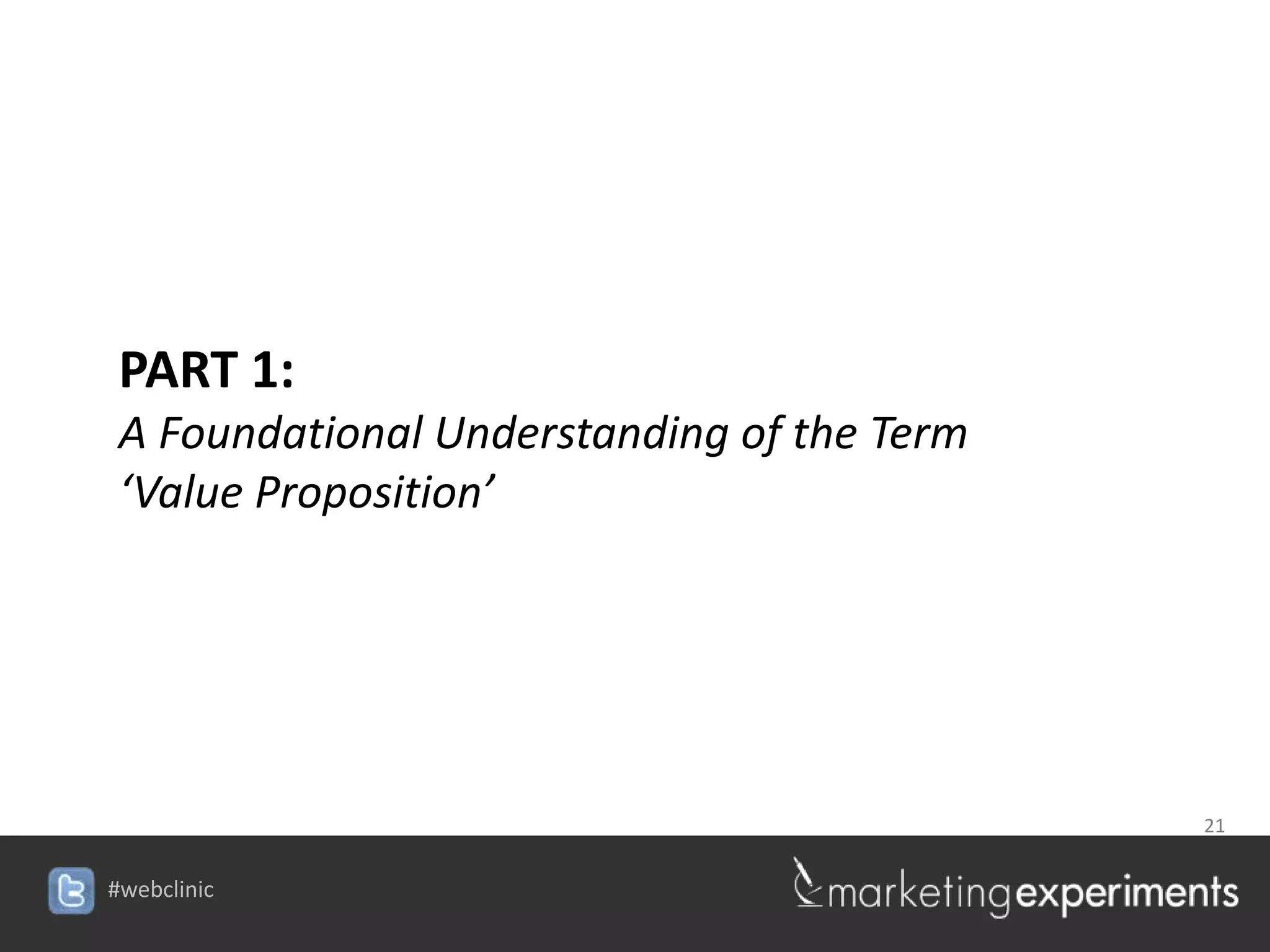 PART 1:
A Foundational Understanding of the Term ‘Value Proposition’

21

#webclinic

marketingexperiments